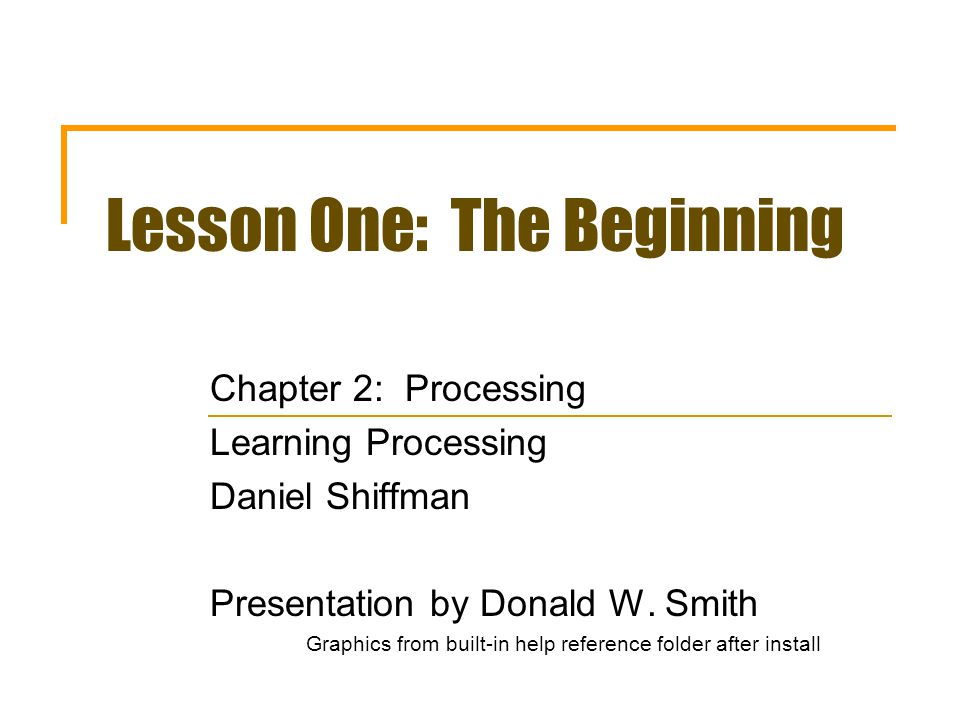 Lesson One: The Beginning

Chapter 2: Processing

Learning Processing

Daniel Shiffman

Presentation by Donald W. Smith

Graphics from built-in help reference folder after install